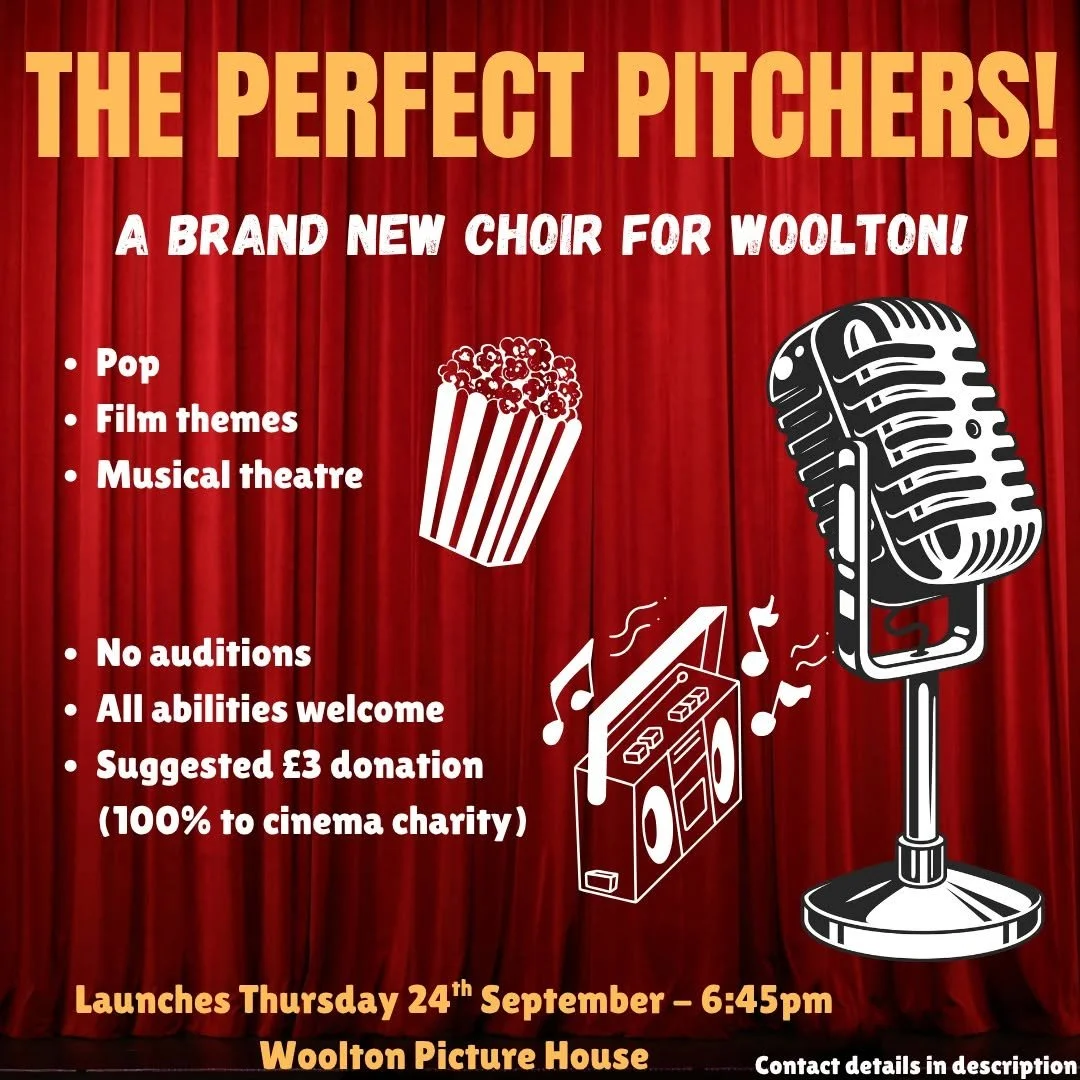 THE PERFECT PITCHERS!

A BRAND NEW CHOIR FOR WOOLTON!

• Pop
• Film themes
• Musical theatre

• No auditions
• All abilities welcome
• Suggested £3 donation (100% to cinema charity)

Launches Thursday 24$^{th}$ September – 6:45pm
Woolton Picture House

Contact details in description